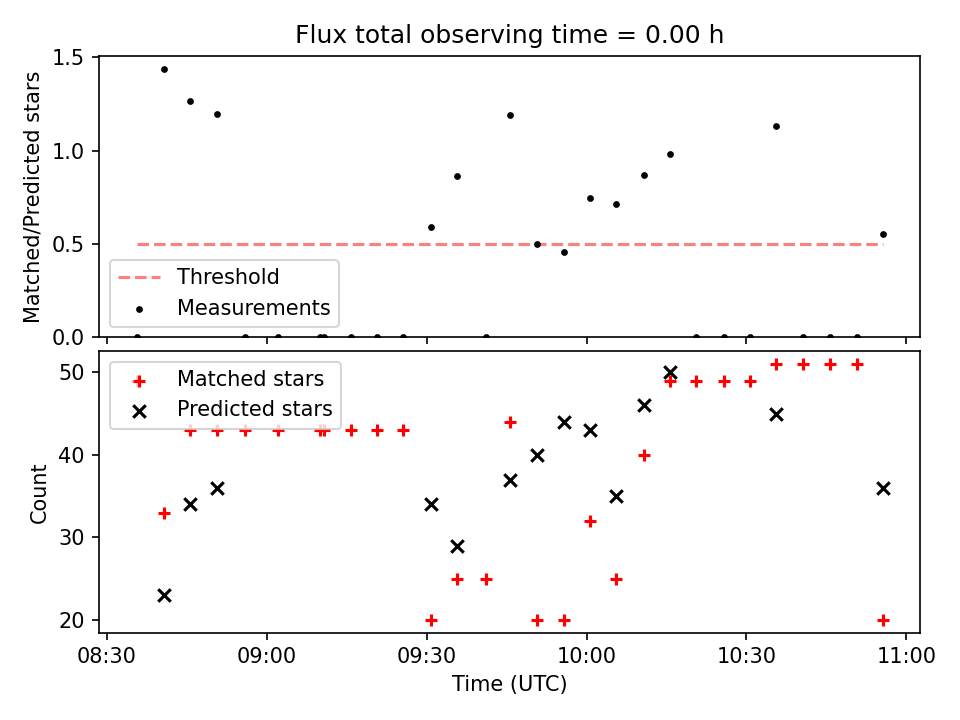 Flux total observing time = 0.00 h

Matched/Predicted stars

1.5
1.0
0.5
0.0

Threshold
Measurements

Matched stars
Predicted stars

Count

50
40
30
20

08:30
09:00
09:30
10:00
10:30
11:00

Time (UTC)